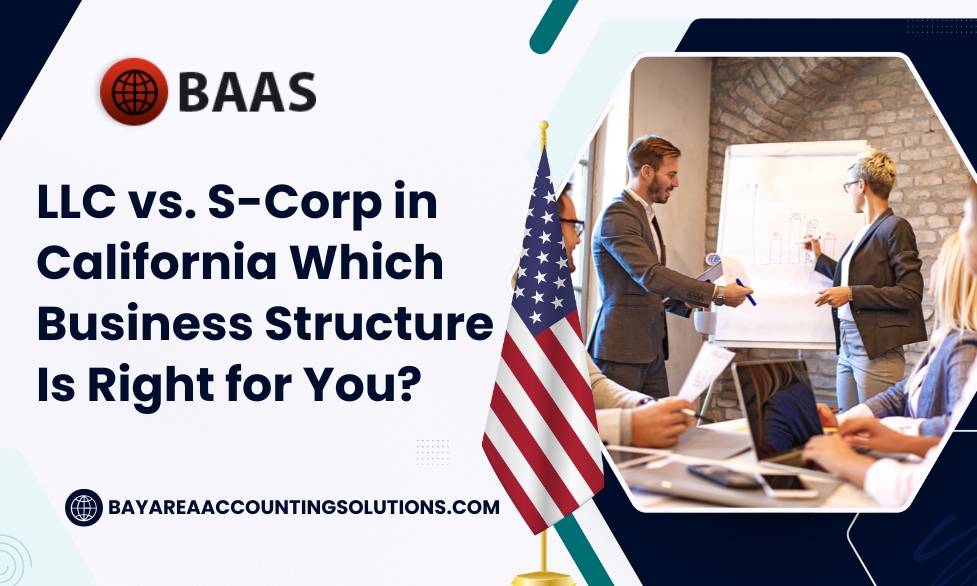 BAAS

LLC vs. S-Corp in California Which Business Structure Is Right for You?

BAYAREAACCOUNTINGSOLUTIONS.COM